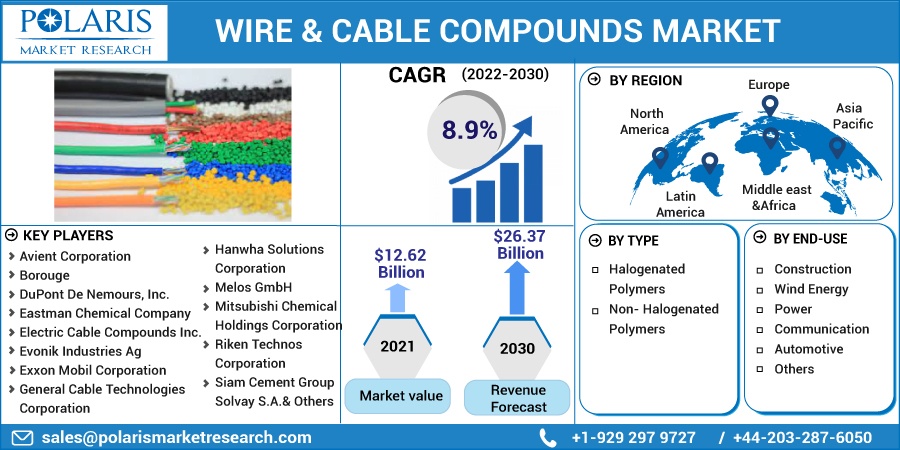 POLARIS
MARKET RESEARCH

WIRE & CABLE COMPOUNDS MARKET

CAGR (2022-2030)

8.9%

BY REGION

North America

Europe

Asia Pacific

Latin America

Middle east &Africa

KEY PLAYERS

Avient Corporation
Borouge
DuPont De Nemours, Inc.
Eastman Chemical Company
Electric Cable Compounds Inc.
Evonik Industries Ag
Exxon Mobil Corporation
General Cable Technologies Corporation

Hanwha Solutions Corporation
Melos GmbH
Mitsubishi Chemical Holdings Corporation
Riken Technos Corporation
Siam Cement Group
Solvay S.A.& Others

$12.62 Billion

2021

Market value

$26.37 Billion

2030

Revenue Forecast

BY TYPE

Halogenated Polymers
Non- Halogenated Polymers

BY END-USE

Construction
Wind Energy
Power
Communication
Automotive
Others

sales@polarismarketresearch.com

+1-929 297 9727 / +44-203-287-6050